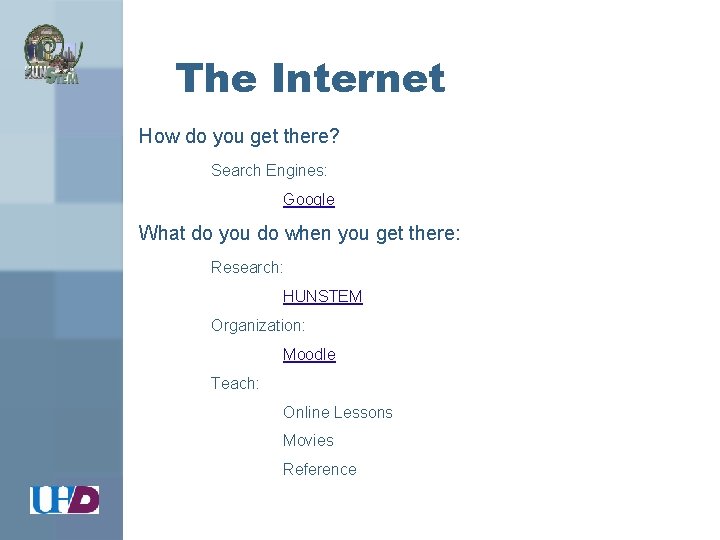 HUNSTEM

The Internet

How do you get there?

Search Engines:

Google

What do you do when you get there:

Research:

HUNSTEM

Organization:

Moodle

Teach:

Online Lessons

Movies

Reference

UHD